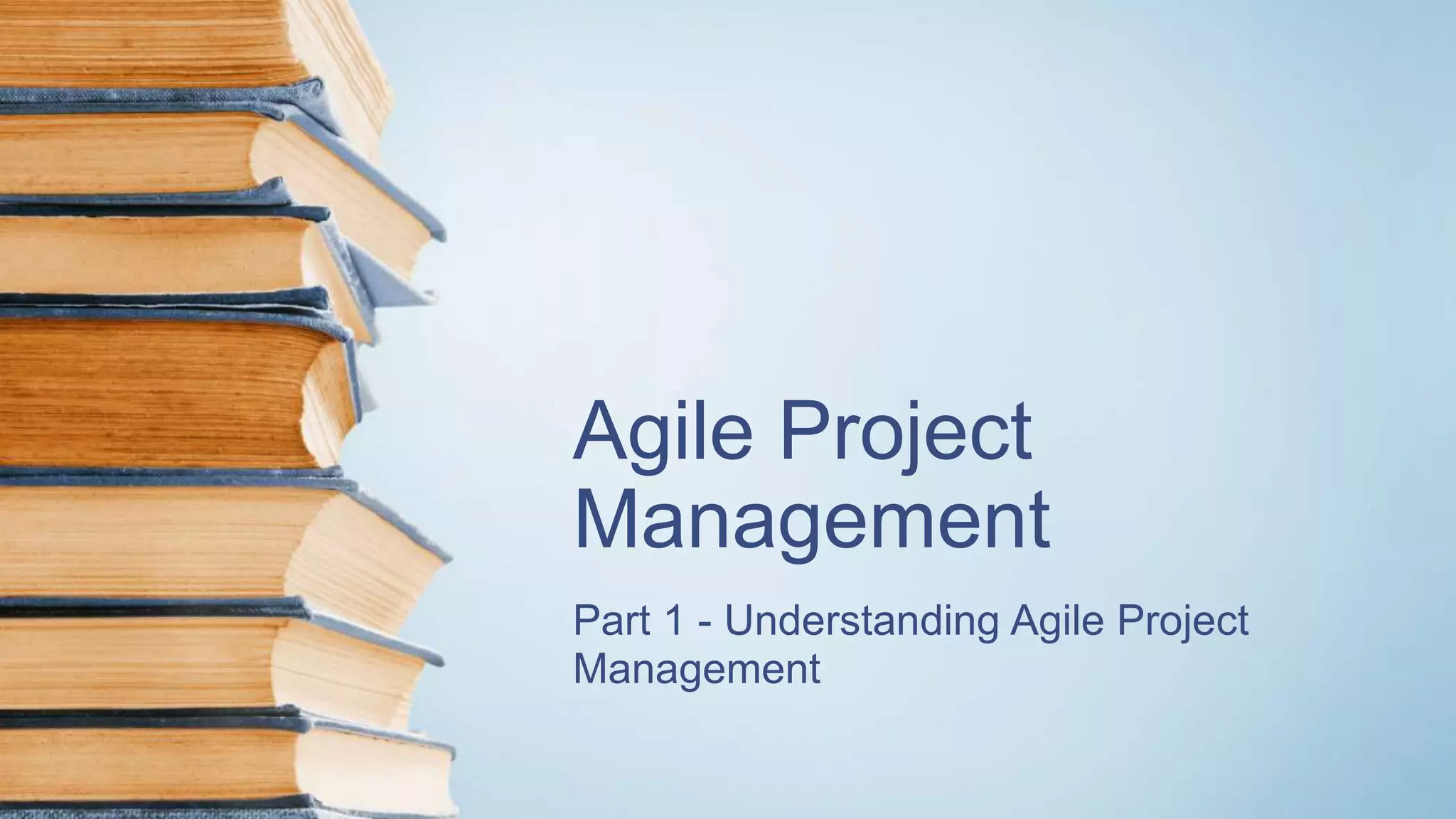 Agile Project Management

Part 1 - Understanding Agile Project Management